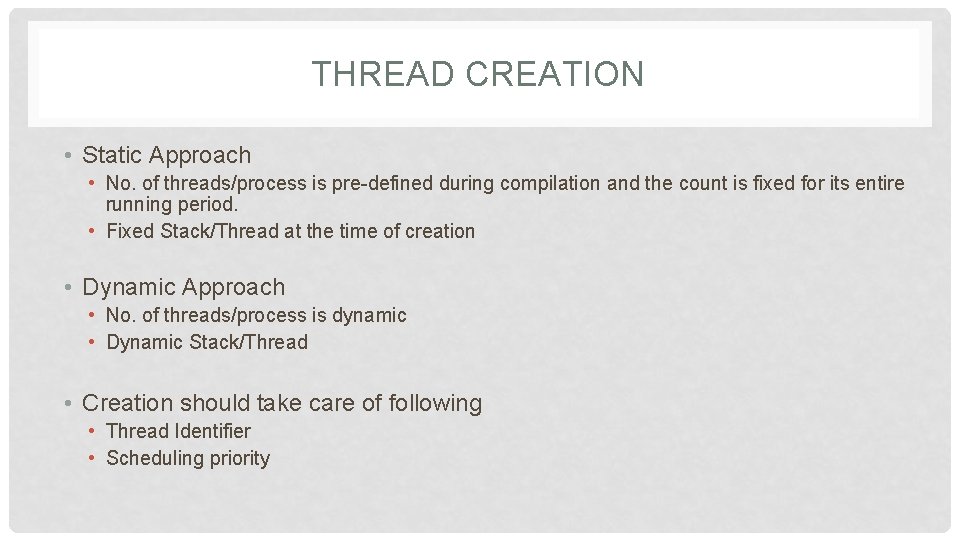 THREAD CREATION

• Static Approach
  • No. of threads/process is pre-defined during compilation and the count is fixed for its entire running period.
  • Fixed Stack/Thread at the time of creation

• Dynamic Approach
  • No. of threads/process is dynamic
  • Dynamic Stack/Thread

• Creation should take care of following
  • Thread Identifier
  • Scheduling priority